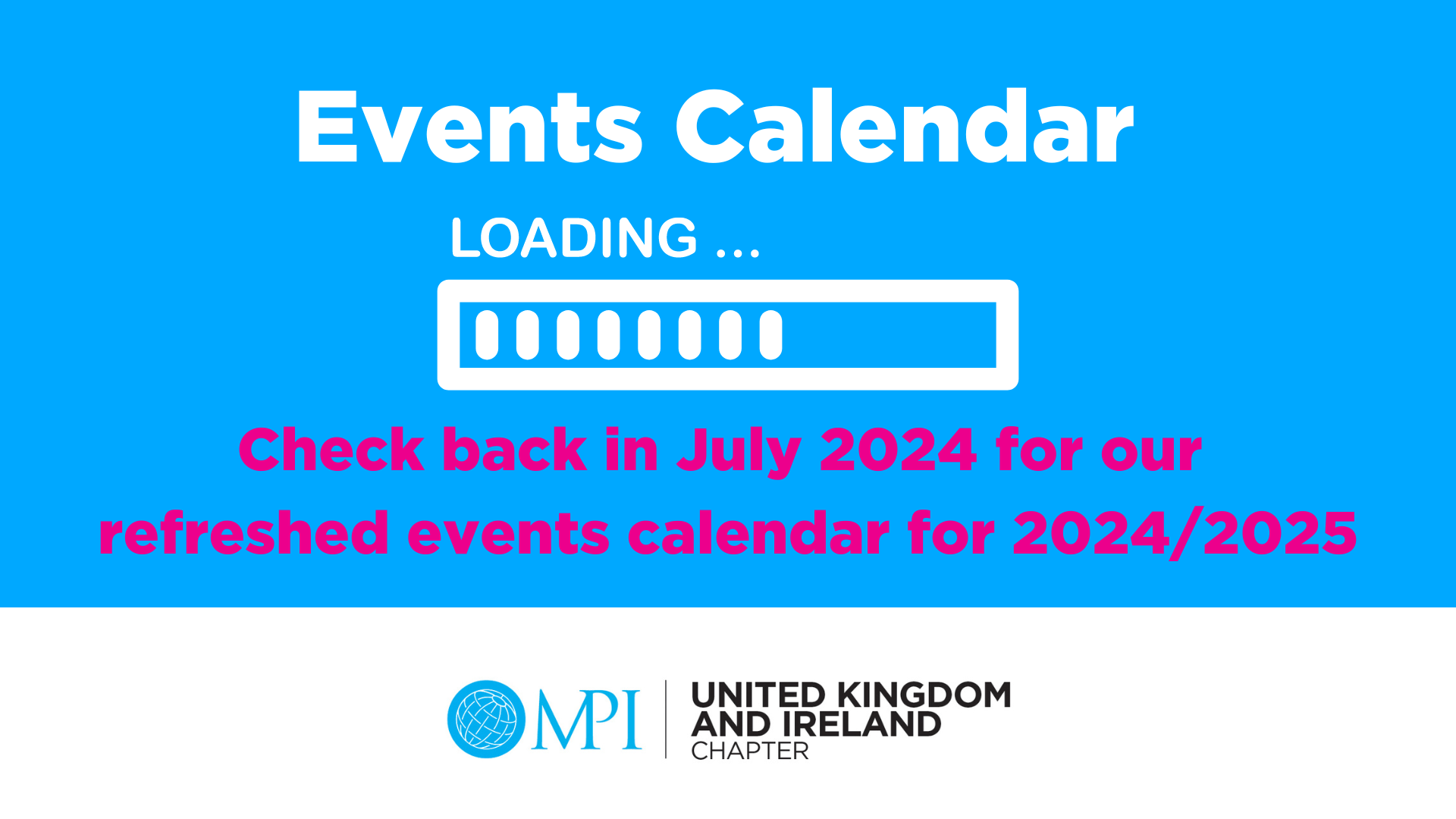 Events Calendar

LOADING ...

Check back in July 2024 for our refreshed events calendar for 2024/2025

MPI

UNITED KINGDOM AND IRELAND CHAPTER